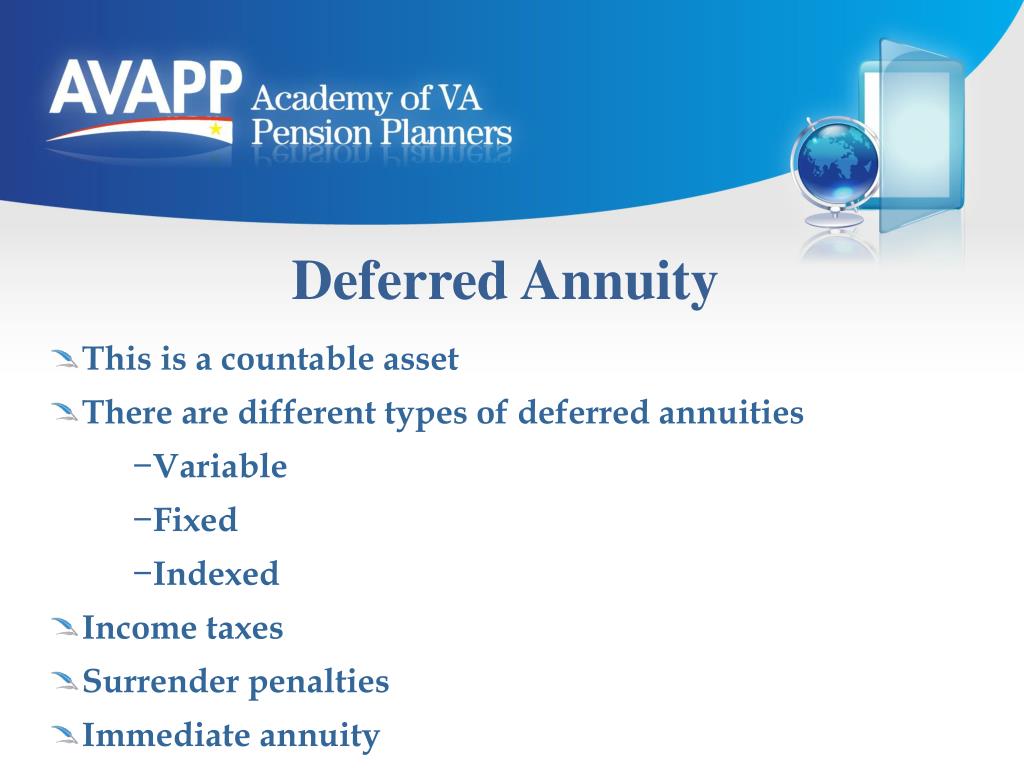 AVAPP Academy of VA Pension Planners

Deferred Annuity

This is a countable asset

There are different types of deferred annuities

−Variable

−Fixed

−Indexed

Income taxes

Surrender penalties

Immediate annuity